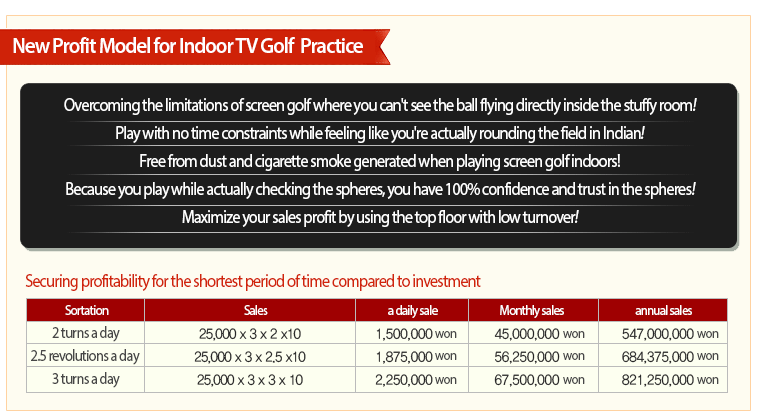 New Profit Model for Indoor TV Golf Practice

Overcoming the limitations of screen golf where you can't see the ball flying directly inside the stuffy room!
Play with no time constraints while feeling like you're actually rounding the field in Indian!
Free from dust and cigarette smoke generated when playing screen golf indoors!
Because you play while actually checking the spheres, you have 100% confidence and trust in the spheres!
Maximize your sales profit by using the top floor with low turnover!

Securing profitability for the shortest period of time compared to investment

| Sortation | Sales | a daily sale | Monthly sales | annual sales |
|---|---|---|---|---|
| 2 turns a day | 25,000 x 3 x 2 x10 | 1,500,000 won | 45,000,000 won | 547,000,000 won |
| 2.5 revolutions a day | 25,000 x 3 x 2.5 x10 | 1,875,000 won | 56,250,000 won | 684,375,000 won |
| 3 turns a day | 25,000 x 3 x 3 x 10 | 2,250,000 won | 67,500,000 won | 821,250,000 won |